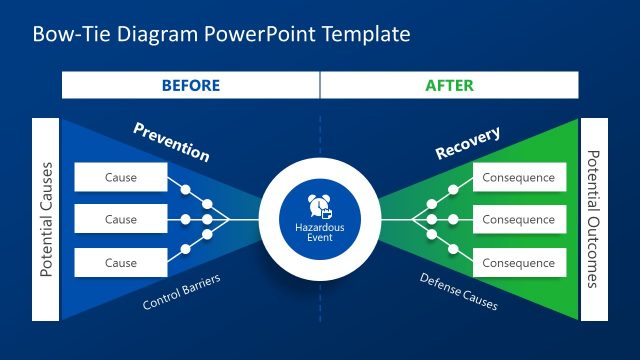 Bow-Tie Diagram PowerPoint Template

BEFORE

AFTER

Potential Causes

Prevention

Cause

Cause

Cause

Control Barriers

Hazardous Event

Recovery

Consequence

Consequence

Consequence

Defense Causes

Potential Outcomes